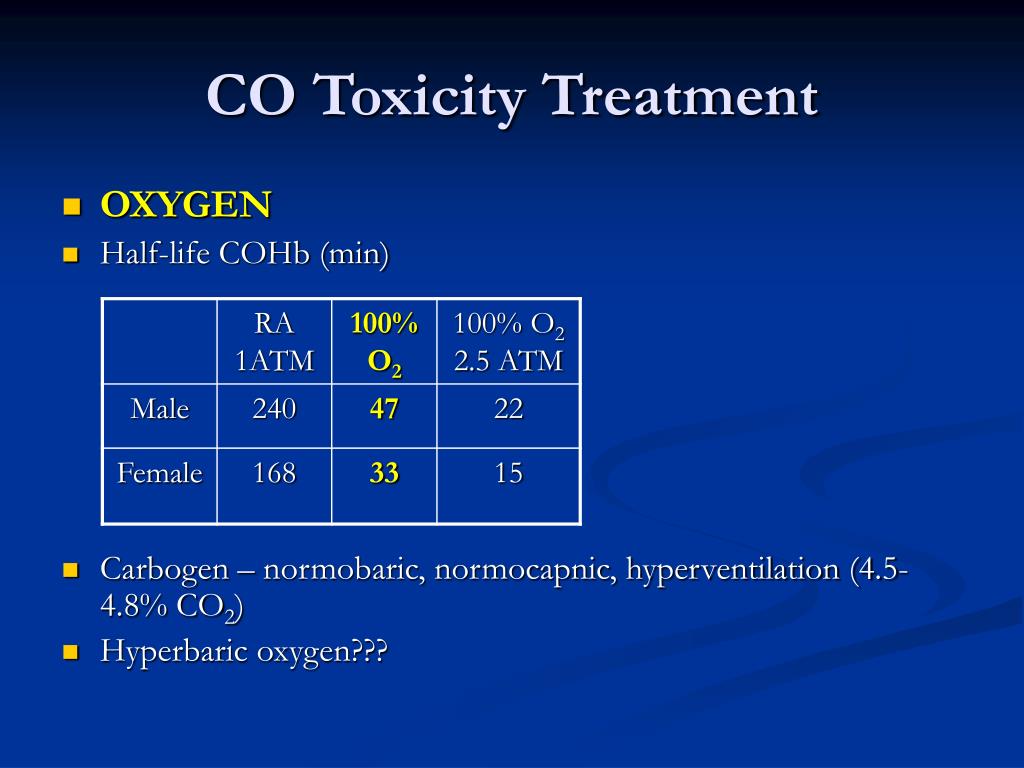 CO Toxicity Treatment

OXYGEN

Half-life COHb (min)

| | RA 1ATM | 100% $O_2$ | 100% $O_2$ 2.5 ATM |
|---|---|---|---|
| Male | 240 | 47 | 22 |
| Female | 168 | 33 | 15 |

Carbogen – normobaric, normocapnic, hyperventilation (4.5-4.8% $CO_2$)

Hyperbaric oxygen???